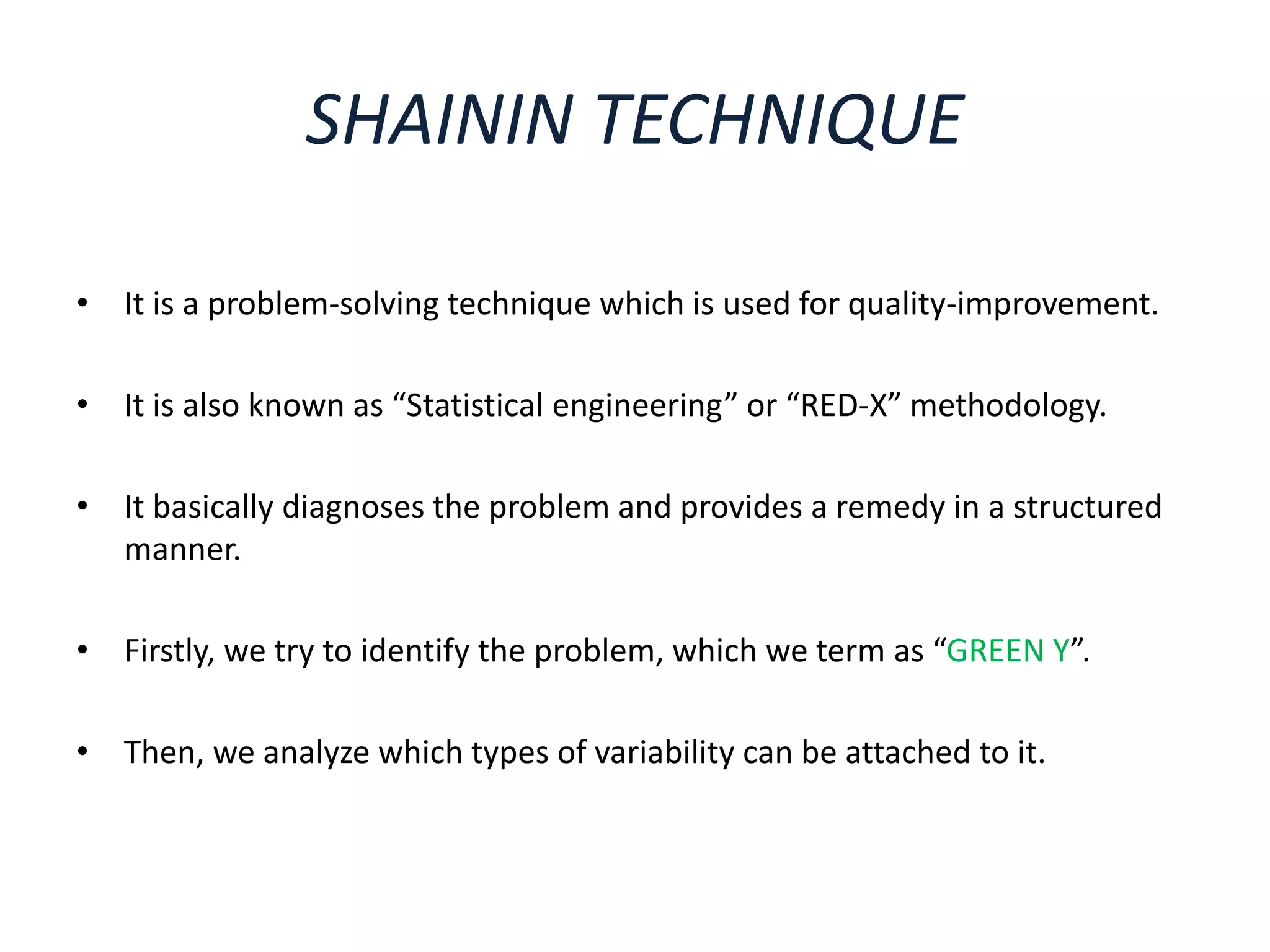 SHAININ TECHNIQUE

• It is a problem-solving technique which is used for quality-improvement.

• It is also known as “Statistical engineering” or “RED-X” methodology.

• It basically diagnoses the problem and provides a remedy in a structured manner.

• Firstly, we try to identify the problem, which we term as “GREEN Y”.

• Then, we analyze which types of variability can be attached to it.